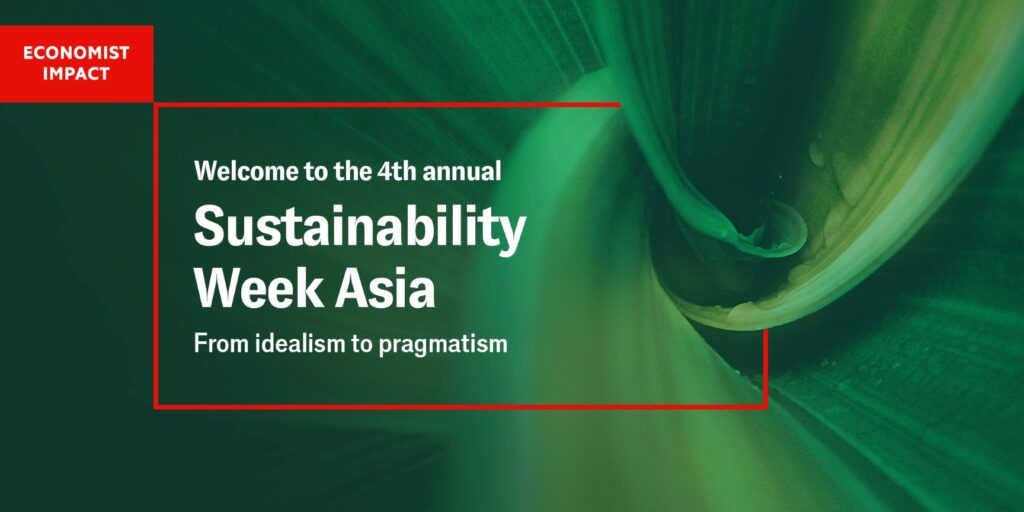 ECONOMIST IMPACT

Welcome to the 4th annual

Sustainability Week Asia

From idealism to pragmatism